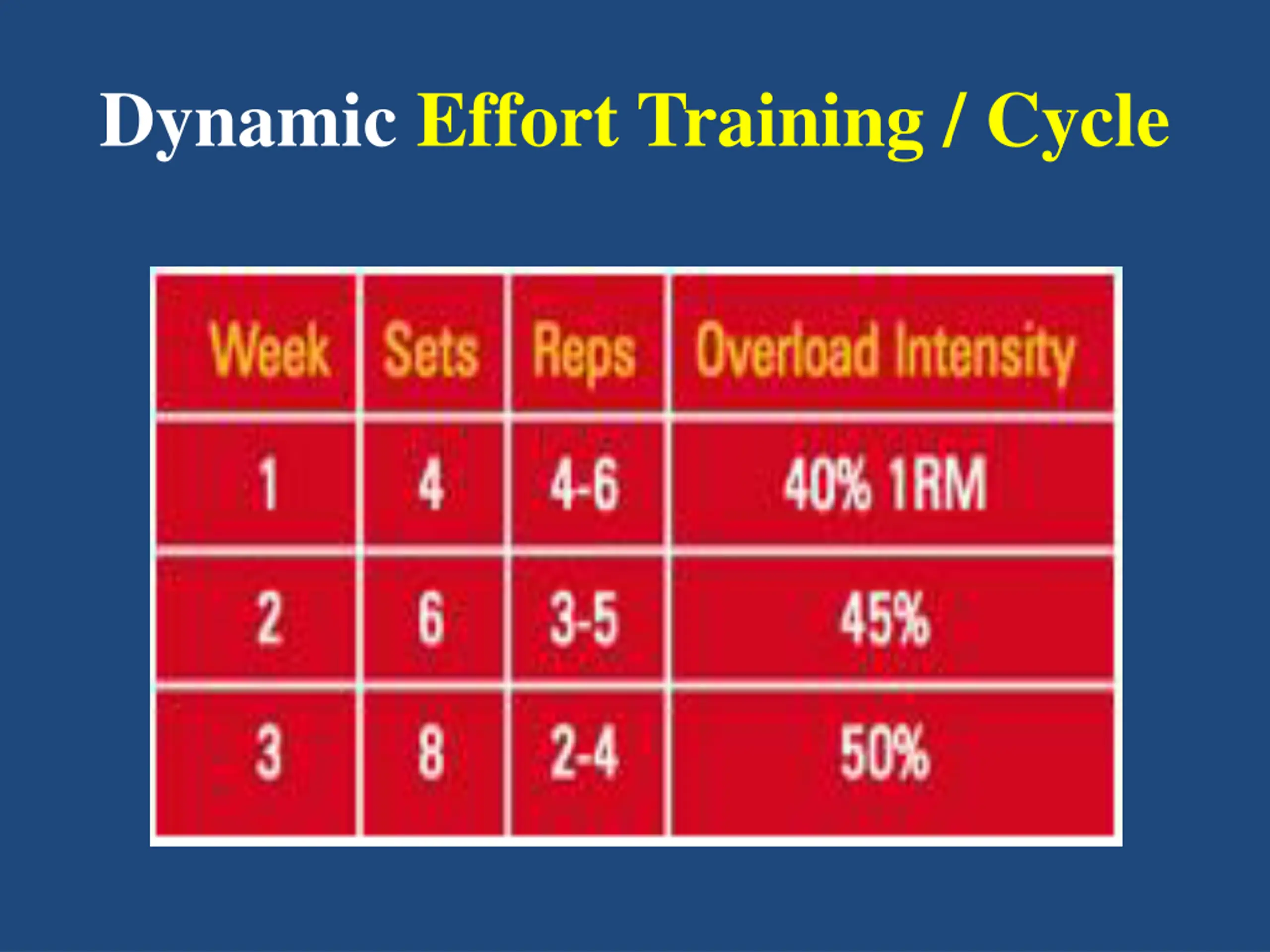 Dynamic Effort Training / Cycle

| Week | Sets | Reps | Overload Intensity |
|---|---|---|---|
| 1 | 4 | 4-6 | 40% 1RM |
| 2 | 6 | 3-5 | 45% |
| 3 | 8 | 2-4 | 50% |